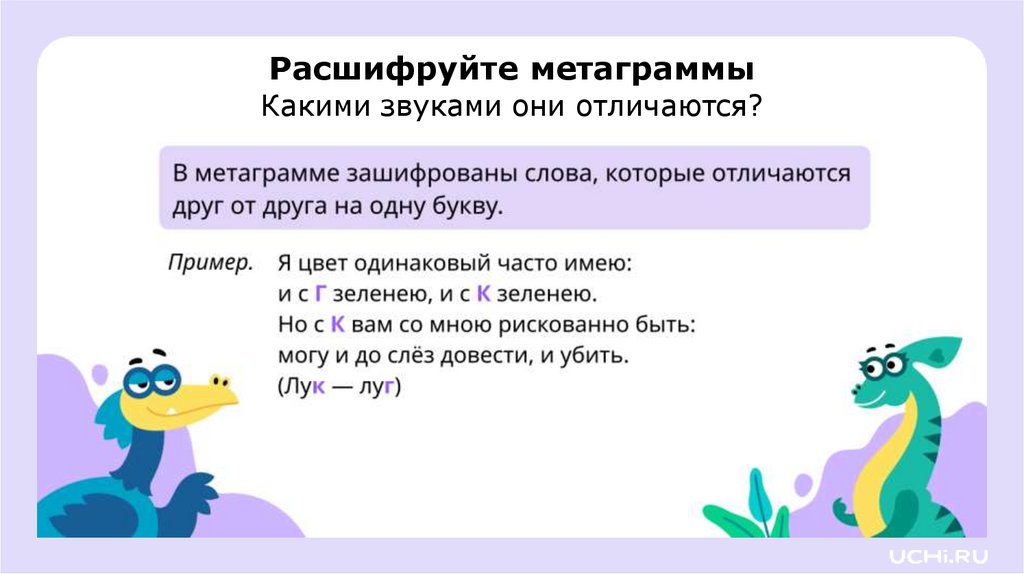 Расшифруйте метаграммы
Какими звуками они отличаются?

В метаграмме зашифрованы слова, которые отличаются друг от друга на одну букву.

Пример. Я цвет одинаковый часто имею:
и с Г зеленею, и с К зеленею.
Но с К вам со мною рискованно быть:
могу и до слёз довести, и убить.
(Лук — луг)

UCHi.RU